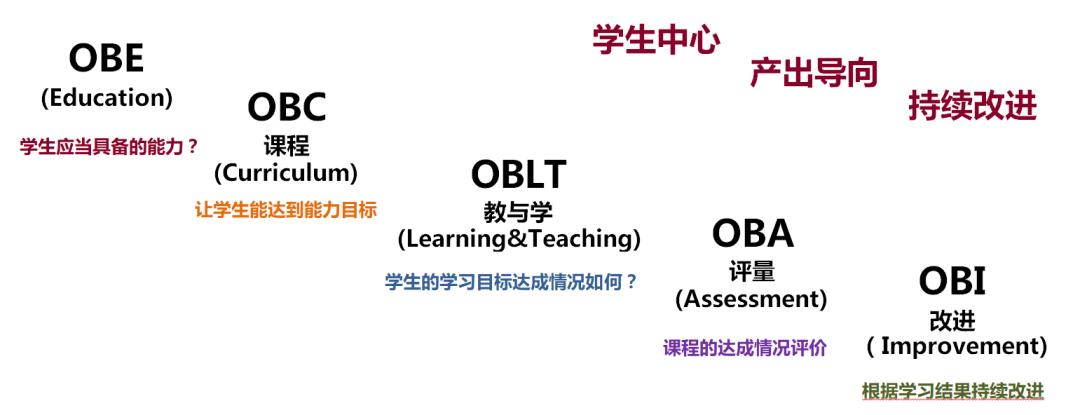 学生中心

产出导向

持续改进

OBE
(Education)

学生应当具备的能力？

OBC
课程
(Curriculum)

让学生能达到能力目标

OBLT
教与学
(Learning&Teaching)

学生的学习目标达成情况如何？

OBA
评量
(Assessment)

课程的达成情况评价

OBI
改进
( Improvement)

根据学习结果持续改进